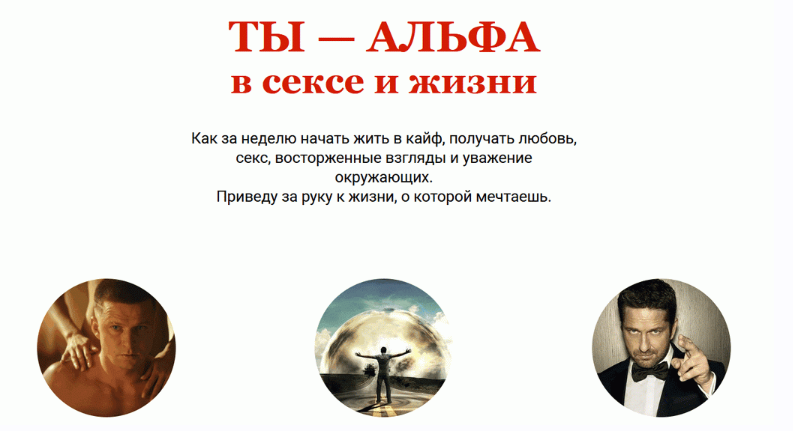 ТЫ — АЛЬФА
в сексе и жизни

Как за неделю начать жить в кайф, получать любовь, секс, восторженные взгляды и уважение окружающих.
Приведу за руку к жизни, о которой мечтаешь.